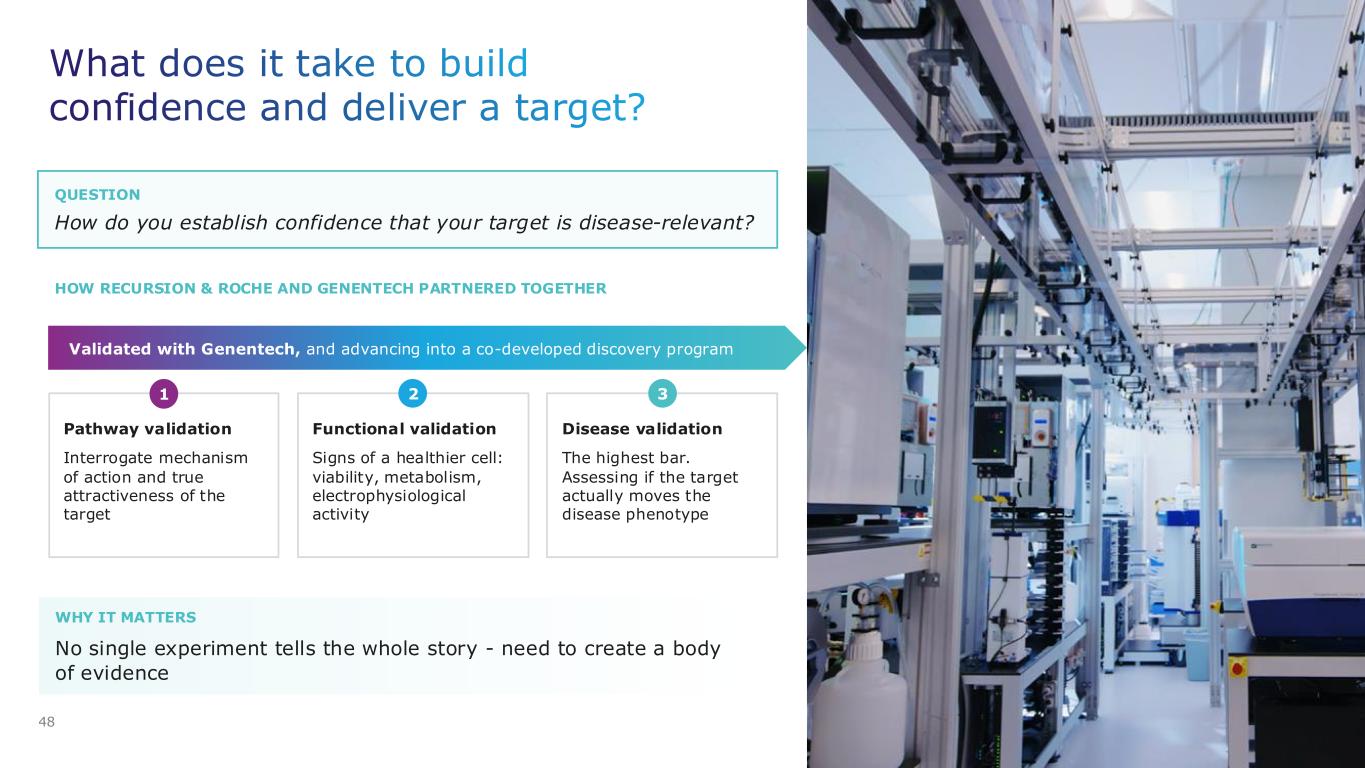 What does it take to build confidence and deliver a target?

QUESTION

How do you establish confidence that your target is disease-relevant?

HOW RECURSION & ROCHE AND GENENTECH PARTNERED TOGETHER

Validated with Genentech, and advancing into a co-developed discovery program

1

Pathway validation

Interrogate mechanism of action and true attractiveness of the target

2

Functional validation

Signs of a healthier cell: viability, metabolism, electrophysiological activity

3

Disease validation

The highest bar. Assessing if the target actually moves the disease phenotype

WHY IT MATTERS

No single experiment tells the whole story - need to create a body of evidence

48